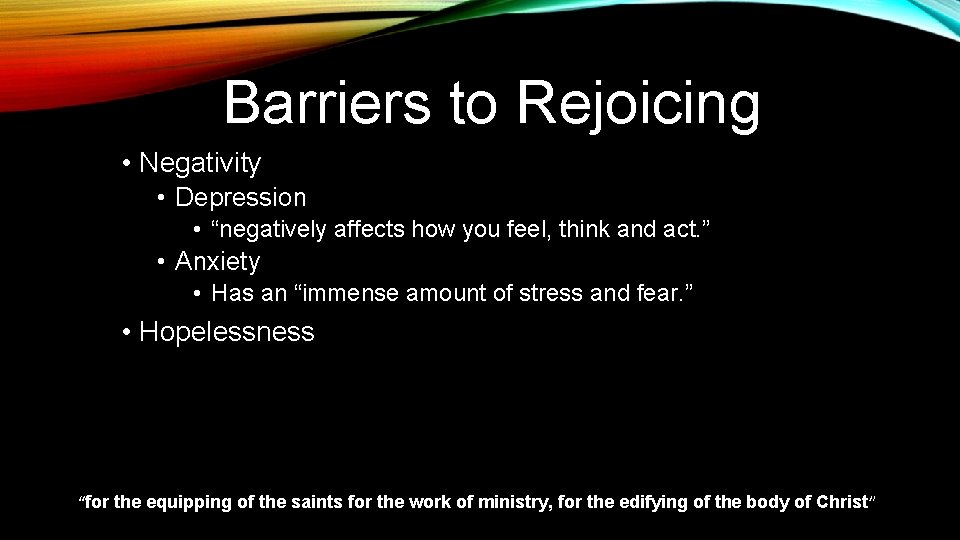 Barriers to Rejoicing

• Negativity
  • Depression
    • “negatively affects how you feel, think and act.”
  • Anxiety
    • Has an “immense amount of stress and fear.”
• Hopelessness

“for the equipping of the saints for the work of ministry, for the edifying of the body of Christ”